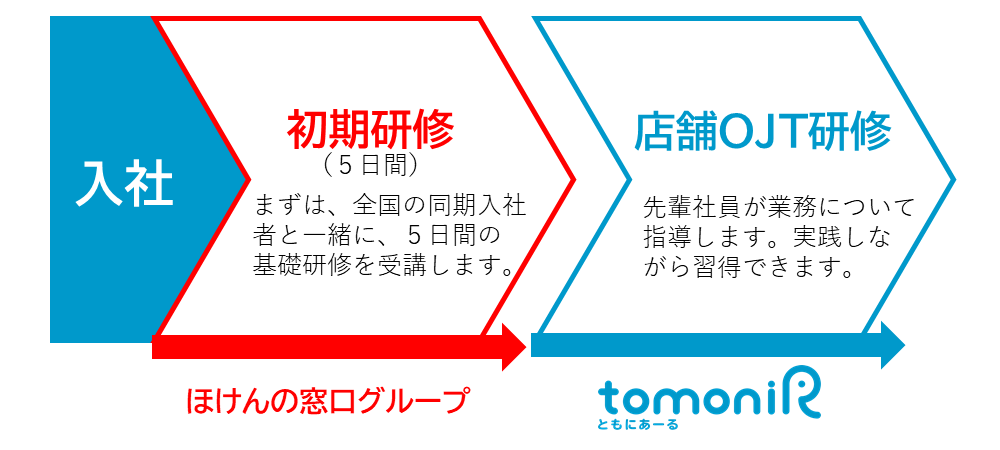 入社

初期研修
（５日間）
まずは、全国の同期入社者と一緒に、５日間の基礎研修を受講します。

店舗OJT研修
先輩社員が業務について指導します。実践しながら習得できます。

ほけんの窓口グループ

tomoniR
ともにあーる